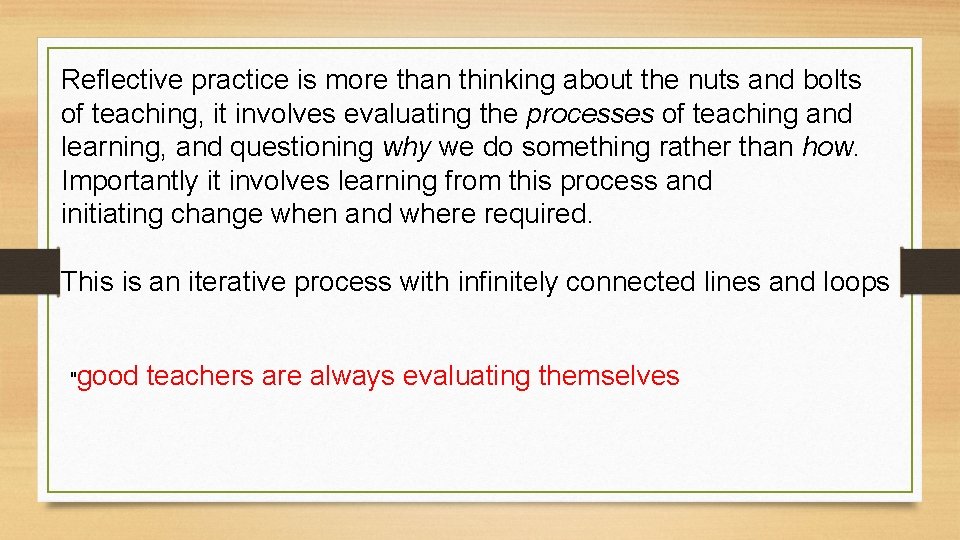 Reflective practice is more than thinking about the nuts and bolts of teaching, it involves evaluating the processes of teaching and learning, and questioning why we do something rather than how. Importantly it involves learning from this process and initiating change when and where required.

This is an iterative process with infinitely connected lines and loops

"good teachers are always evaluating themselves